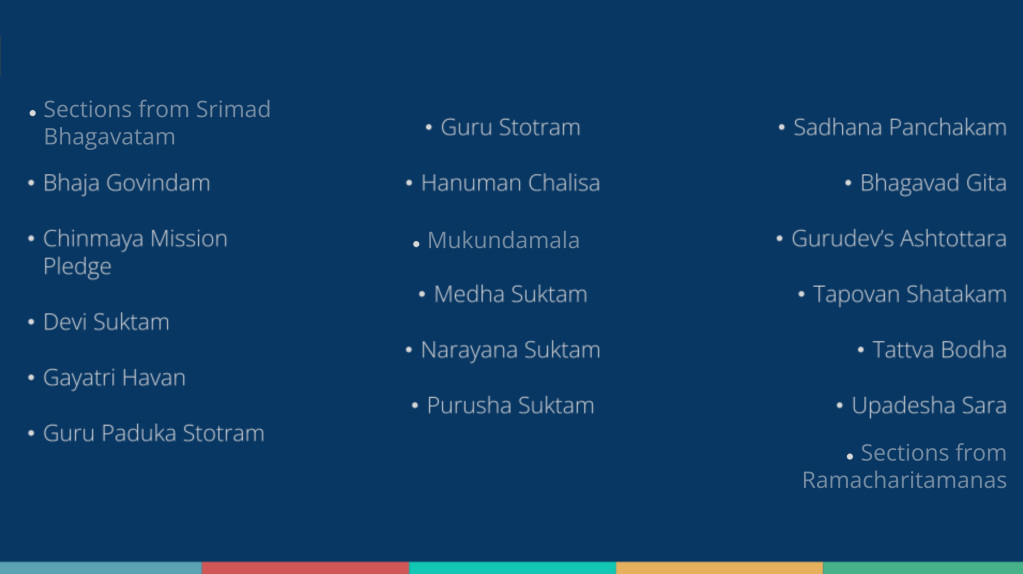 • Sections from Srimad Bhagavatam
• Bhaja Govindam
• Chinmaya Mission Pledge
• Devi Suktam
• Gayatri Havan
• Guru Paduka Stotram

• Guru Stotram
• Hanuman Chalisa
• Mukundamala
• Medha Suktam
• Narayana Suktam
• Purusha Suktam

• Sadhana Panchakam
• Bhagavad Gita
• Gurudev's Ashtottara
• Tapovan Shatakam
• Tattva Bodha
• Upadesha Sara
• Sections from Ramacharitamanas